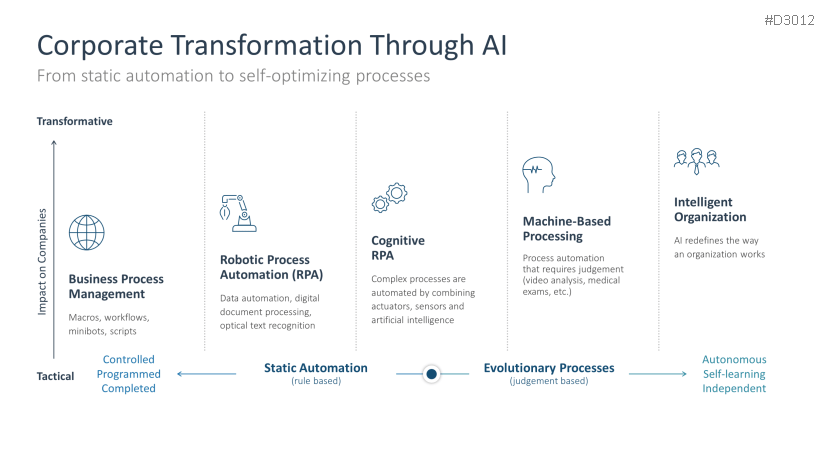 #D3012

Corporate Transformation Through AI

From static automation to self-optimizing processes

Transformative

Impact on Companies

Tactical

Business Process Management

Macros, workflows, minibots, scripts

Robotic Process Automation (RPA)

Data automation, digital document processing, optical text recognition

Cognitive RPA

Complex processes are automated by combining actuators, sensors and artificial intelligence

Machine-Based Processing

Process automation that requires judgement (video analysis, medical exams, etc.)

Intelligent Organization

AI redefines the way an organization works

Controlled
Programmed
Completed

Static Automation
(rule based)

Evolutionary Processes
(judgement based)

Autonomous
Self-learning
Independent